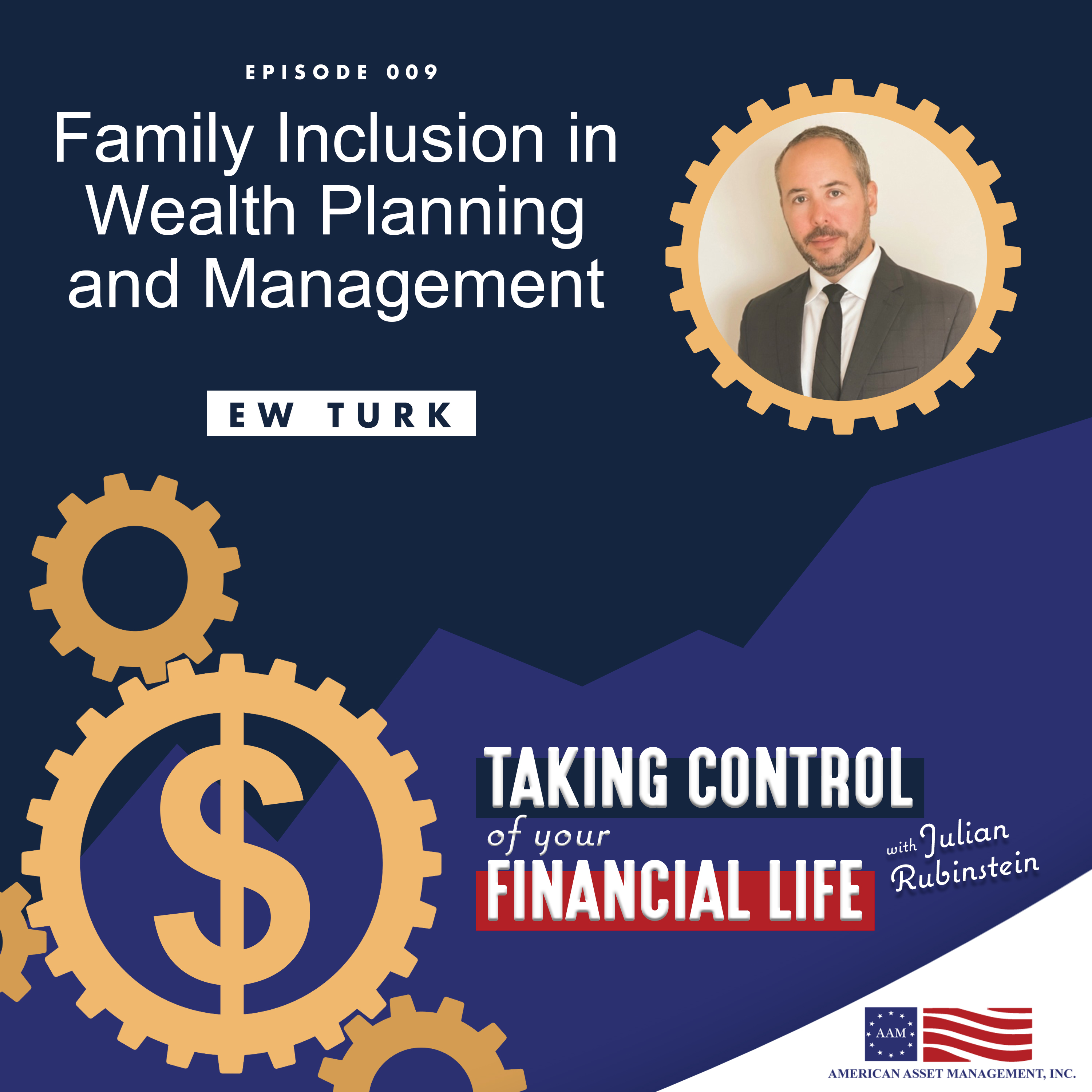 EPISODE 009

Family Inclusion in Wealth Planning and Management

EW TURK

$

TAKING CONTROL of your FINANCIAL LIFE with Julian Rubinstein

AAM

AMERICAN ASSET MANAGEMENT, INC.